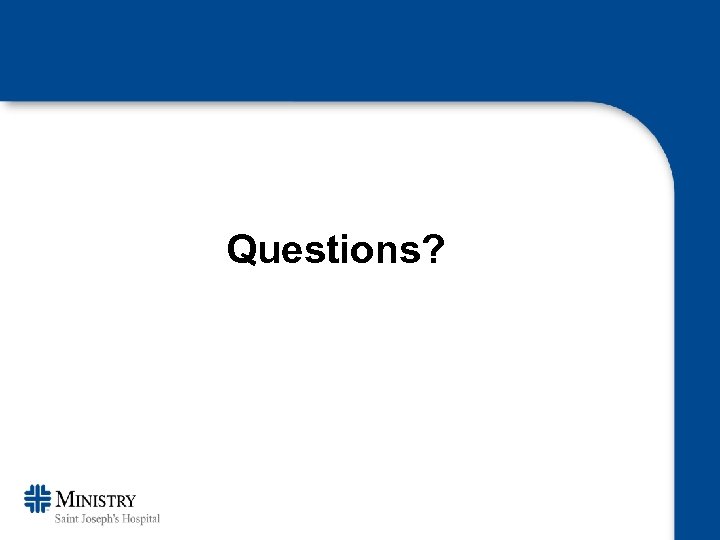 Questions?

MINISTRY
Saint Joseph's Hospital